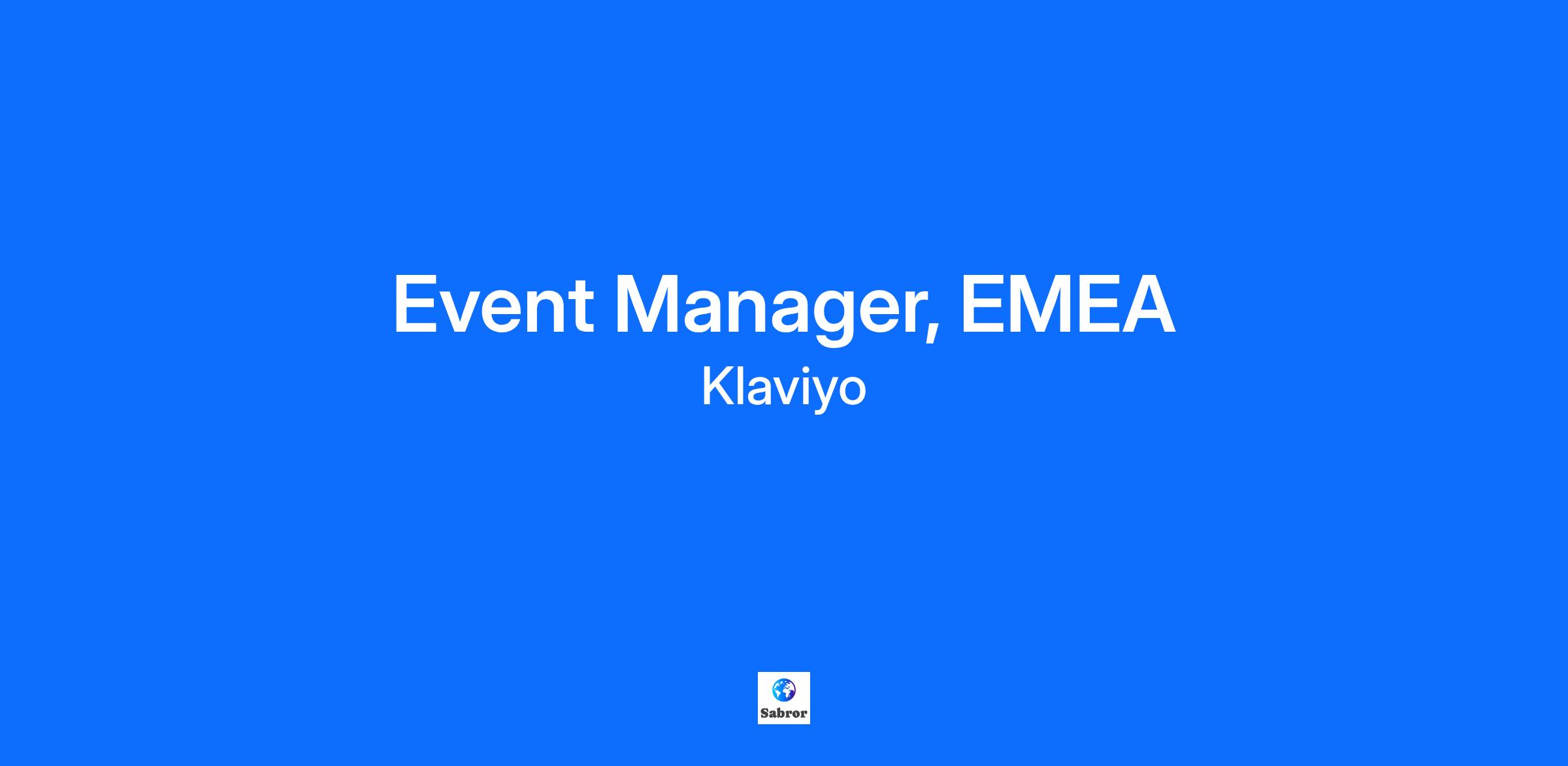 Event Manager, EMEA
Klaviyo

Sabror